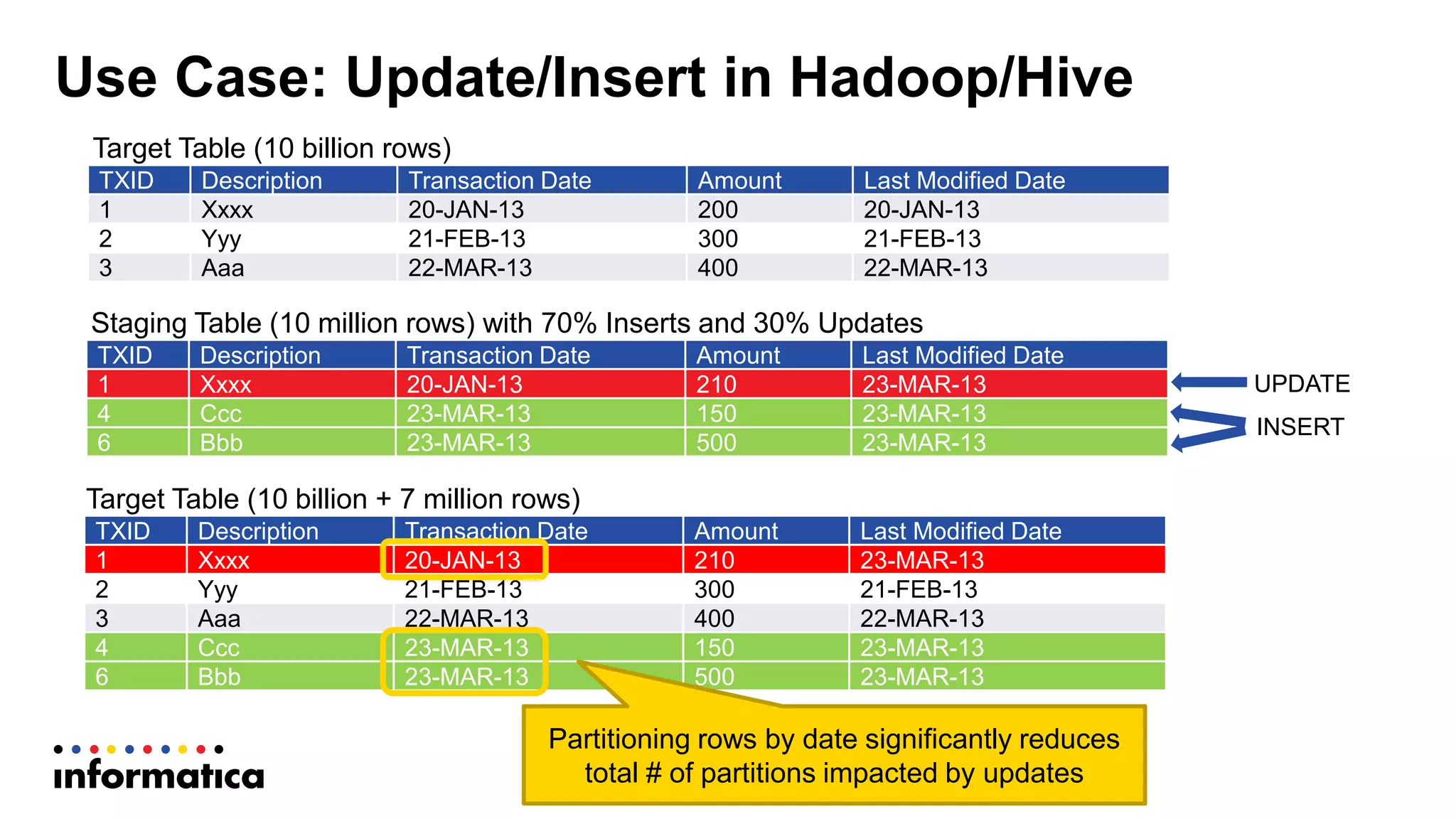 Use Case: Update/Insert in Hadoop/Hive

Target Table (10 billion rows)

| TXID | Description | Transaction Date | Amount | Last Modified Date |
|---|---|---|---|---|
| 1 | Xxxx | 20-JAN-13 | 200 | 20-JAN-13 |
| 2 | Yyy | 21-FEB-13 | 300 | 21-FEB-13 |
| 3 | Aaa | 22-MAR-13 | 400 | 22-MAR-13 |

Staging Table (10 million rows) with 70% Inserts and 30% Updates

| TXID | Description | Transaction Date | Amount | Last Modified Date |
|---|---|---|---|---|
| 1 | Xxxx | 20-JAN-13 | 210 | 23-MAR-13 |
| 4 | Ccc | 23-MAR-13 | 150 | 23-MAR-13 |
| 6 | Bbb | 23-MAR-13 | 500 | 23-MAR-13 |

UPDATE

INSERT

Target Table (10 billion + 7 million rows)

| TXID | Description | Transaction Date | Amount | Last Modified Date |
|---|---|---|---|---|
| 1 | Xxxx | 20-JAN-13 | 210 | 23-MAR-13 |
| 2 | Yyy | 21-FEB-13 | 300 | 21-FEB-13 |
| 3 | Aaa | 22-MAR-13 | 400 | 22-MAR-13 |
| 4 | Ccc | 23-MAR-13 | 150 | 23-MAR-13 |
| 6 | Bbb | 23-MAR-13 | 500 | 23-MAR-13 |

Partitioning rows by date significantly reduces total # of partitions impacted by updates

informatica